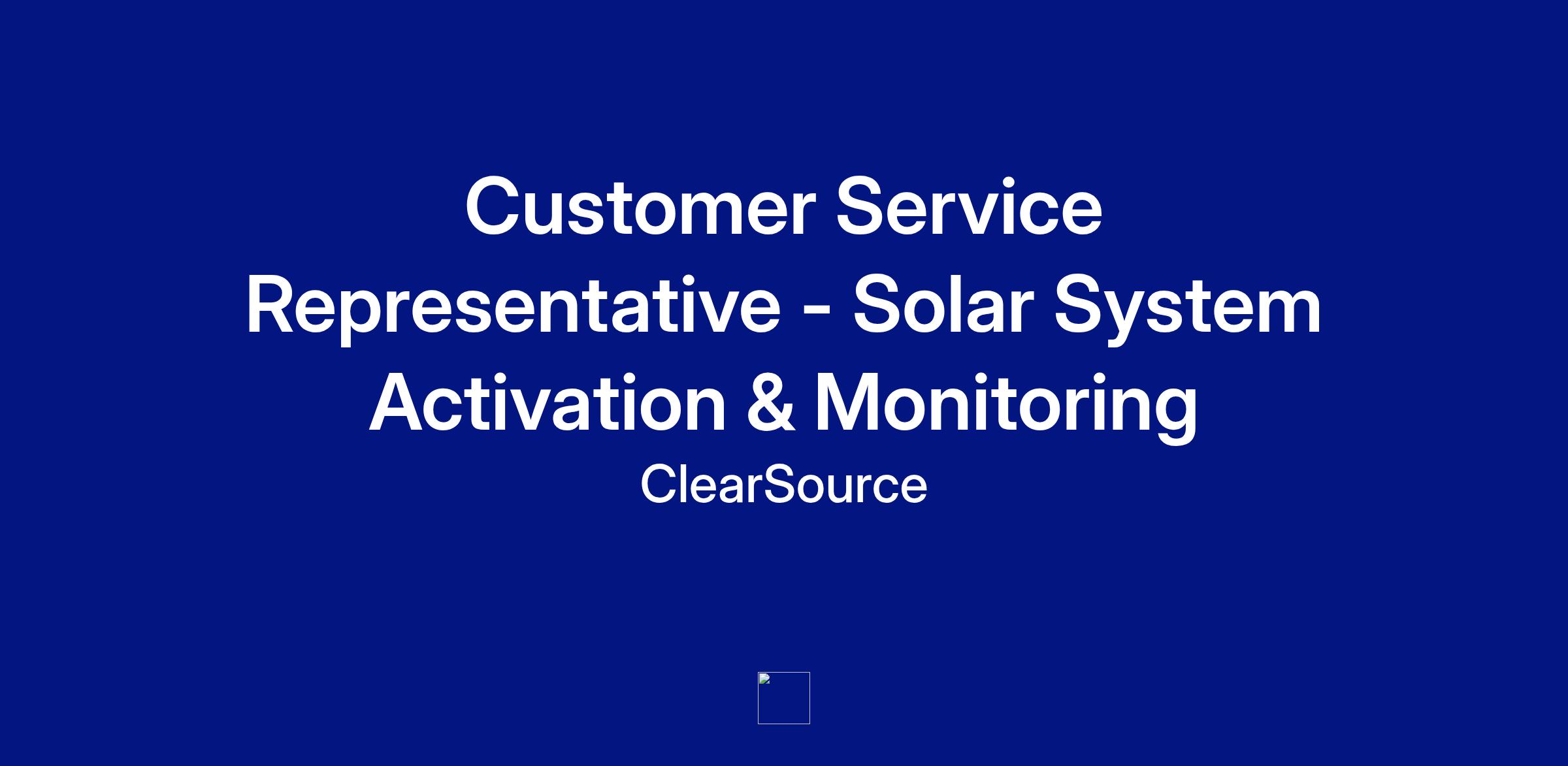 Customer Service Representative - Solar System Activation & Monitoring

ClearSource